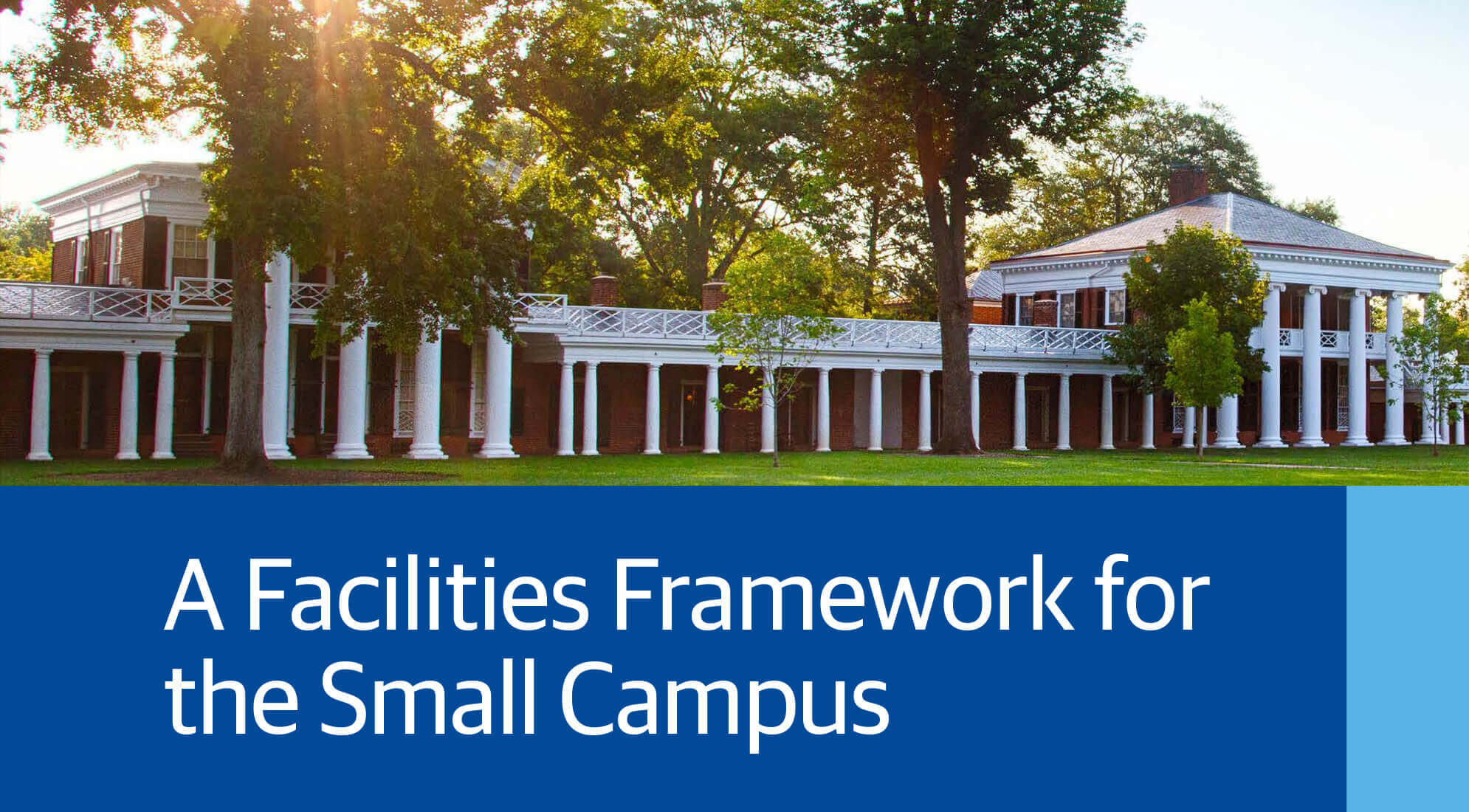 A Facilities Framework for the Small Campus